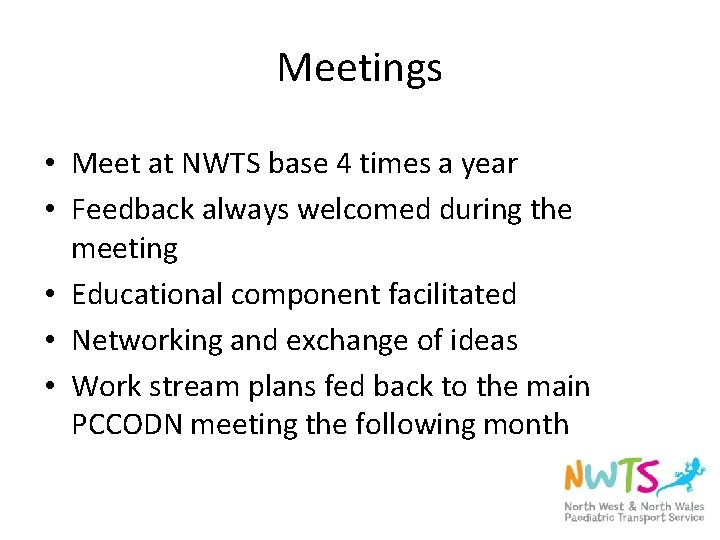 Meetings

• Meet at NWTS base 4 times a year
• Feedback always welcomed during the meeting
• Educational component facilitated
• Networking and exchange of ideas
• Work stream plans fed back to the main PCCODN meeting the following month

NWTS
North West & North Wales
Paediatric Transport Service